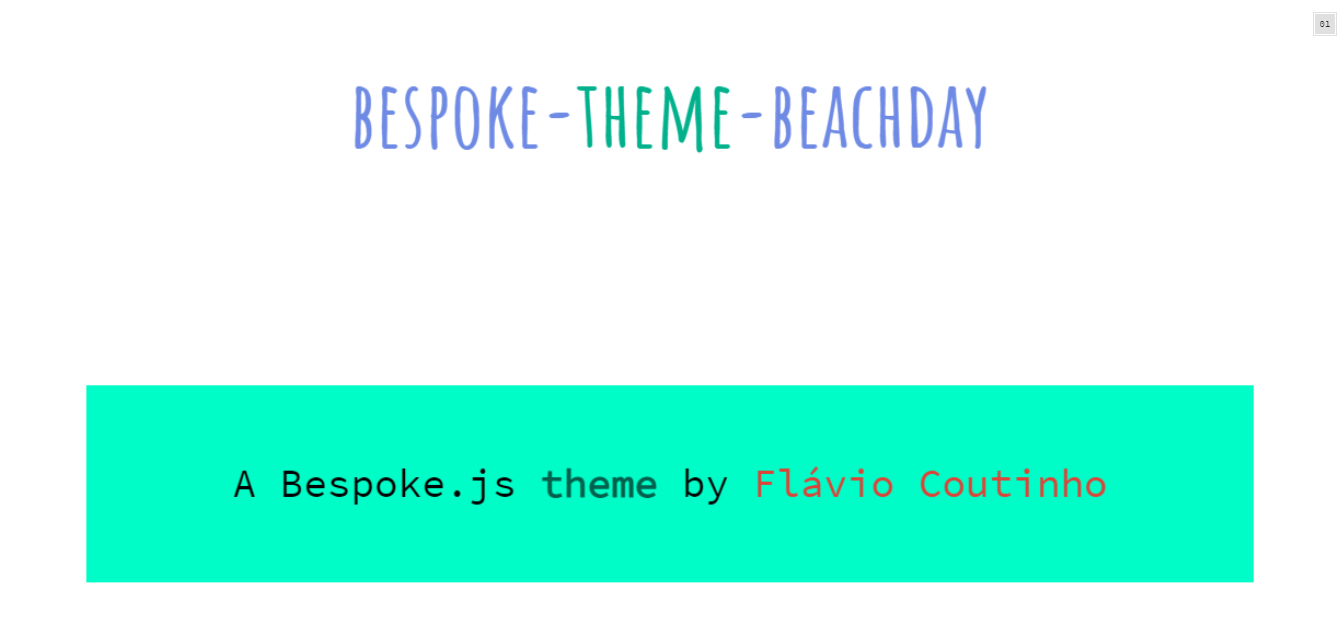 01

BESPOKE-THEME-BEACHDAY

A Bespoke.js theme by Flávio Coutinho